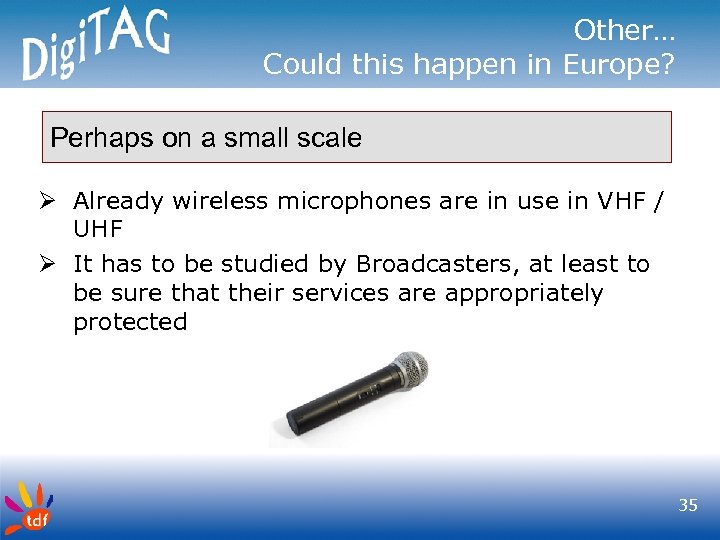 DigiTAG

Other…
Could this happen in Europe?

Perhaps on a small scale

➢ Already wireless microphones are in use in VHF / UHF

➢ It has to be studied by Broadcasters, at least to be sure that their services are appropriately protected

tdf

35